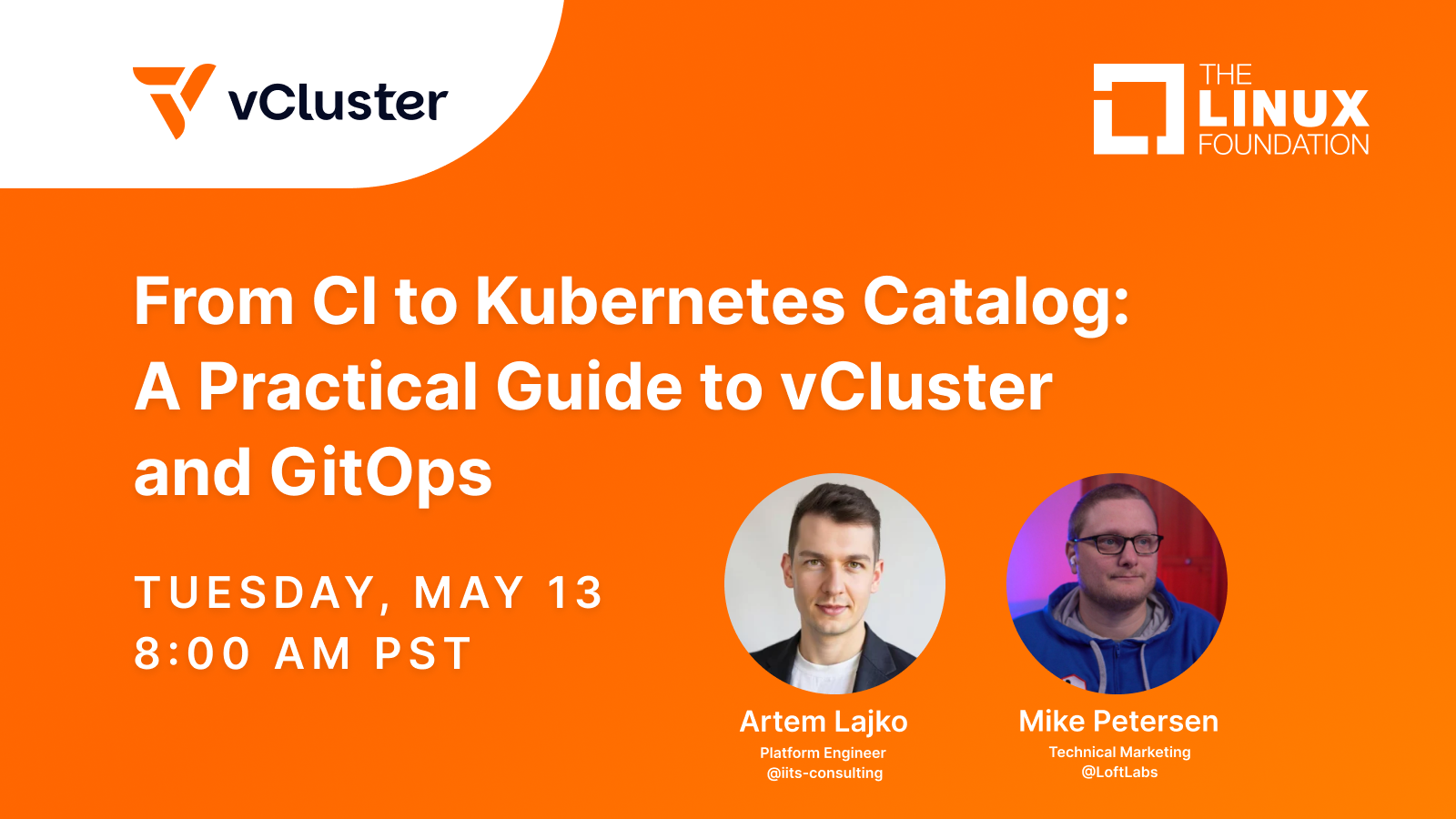 vCluster

THE LINUX FOUNDATION

From CI to Kubernetes Catalog: A Practical Guide to vCluster and GitOps

TUESDAY, MAY 13
8:00 AM PST

Artem Lajko
Platform Engineer
@iits-consulting

Mike Petersen
Technical Marketing
@LoftLabs